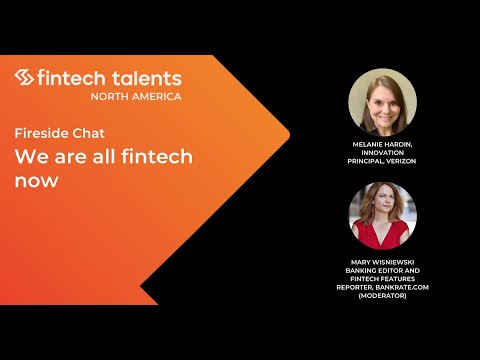 fintech talents
NORTH AMERICA

Fireside Chat

We are all fintech now

MELANIE HARDIN, INNOVATION PRINCIPAL, VERIZON

MARY WISNIEWSKI BANKING EDITOR AND FINTECH FEATURES REPORTER, BANKRATE.COM (MODERATOR)